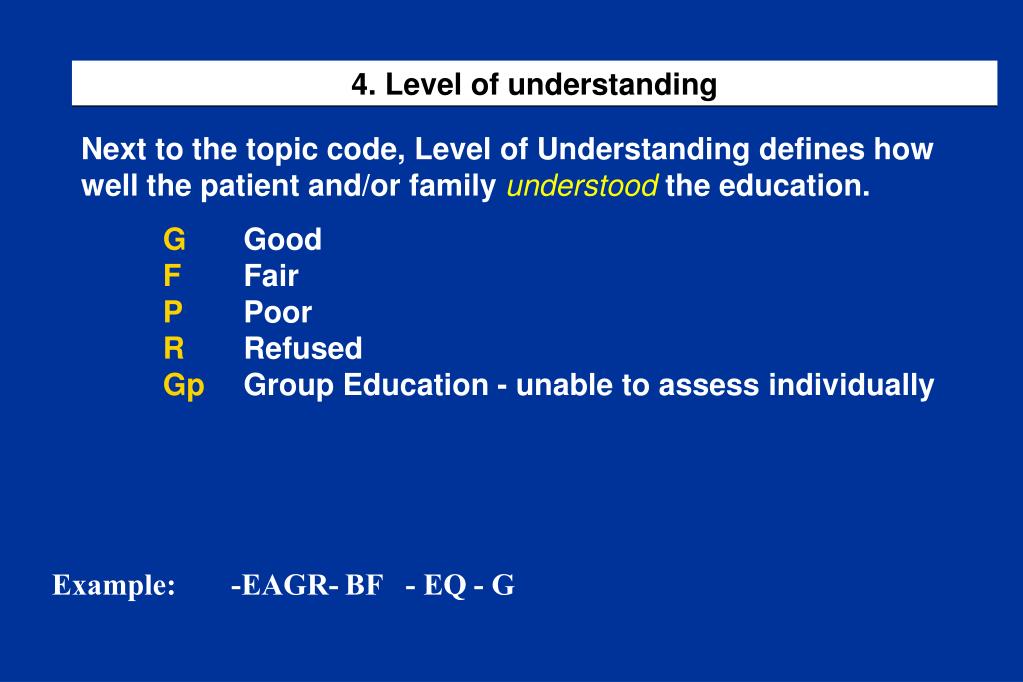 4. Level of understanding

Next to the topic code, Level of Understanding defines how well the patient and/or family understood the education.

G Good
F Fair
P Poor
R Refused
Gp Group Education - unable to assess individually

Example: -EAGR- BF - EQ - G